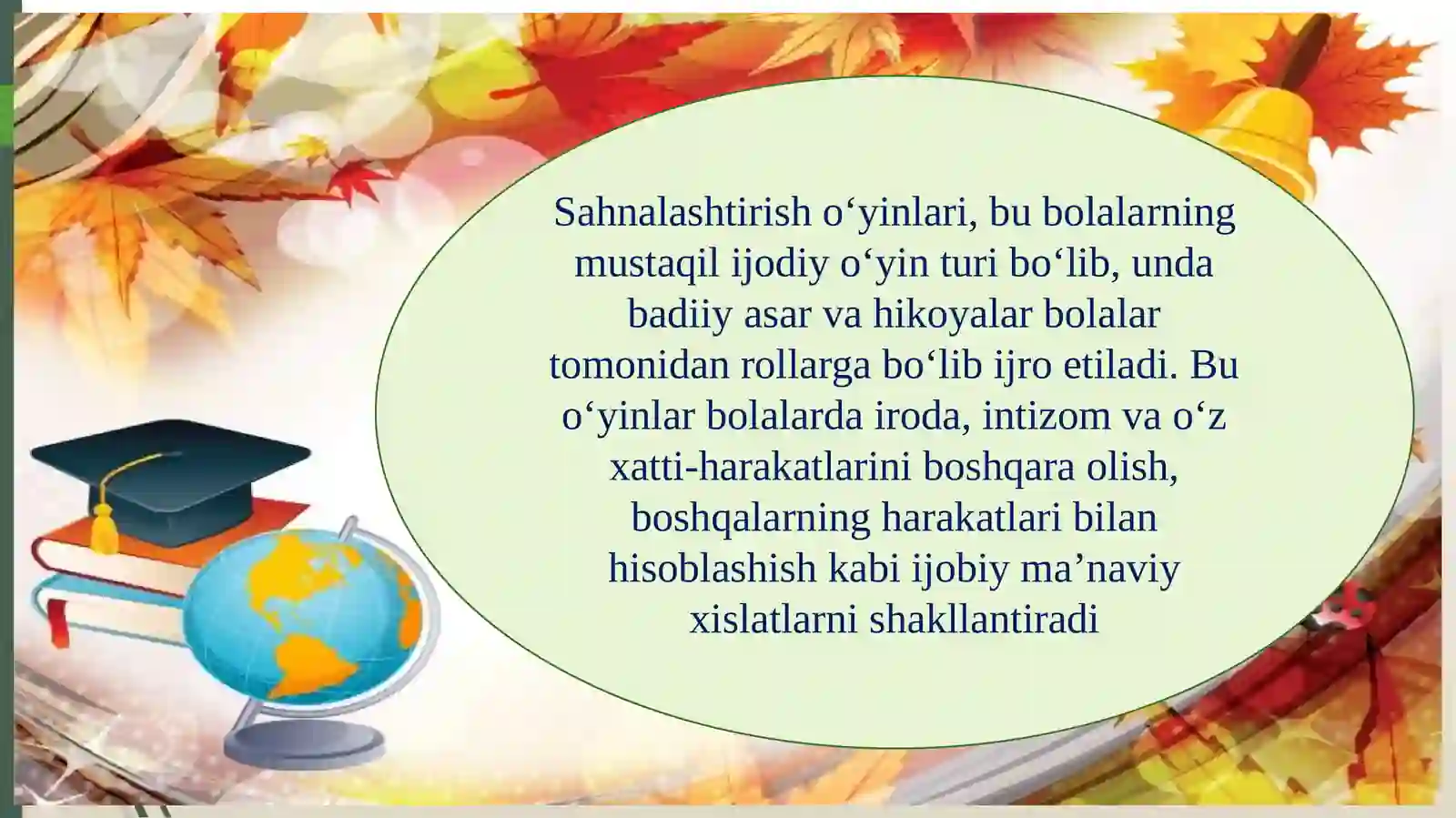 Sahnalashtirish o‘yinlari, bu bolalarning mustaqil ijodiy o‘yin turi bo‘lib, unda badiiy asar va hikoyalar bolalar tomonidan rollarga bo‘lib ijro etiladi. Bu o‘yinlar bolalarda iroda, intizom va o‘z xatti-harakatlarini boshqara olish, boshqalarning harakatlari bilan hisoblashish kabi ijobiy ma’naviy xislatlarni shakllantiradi